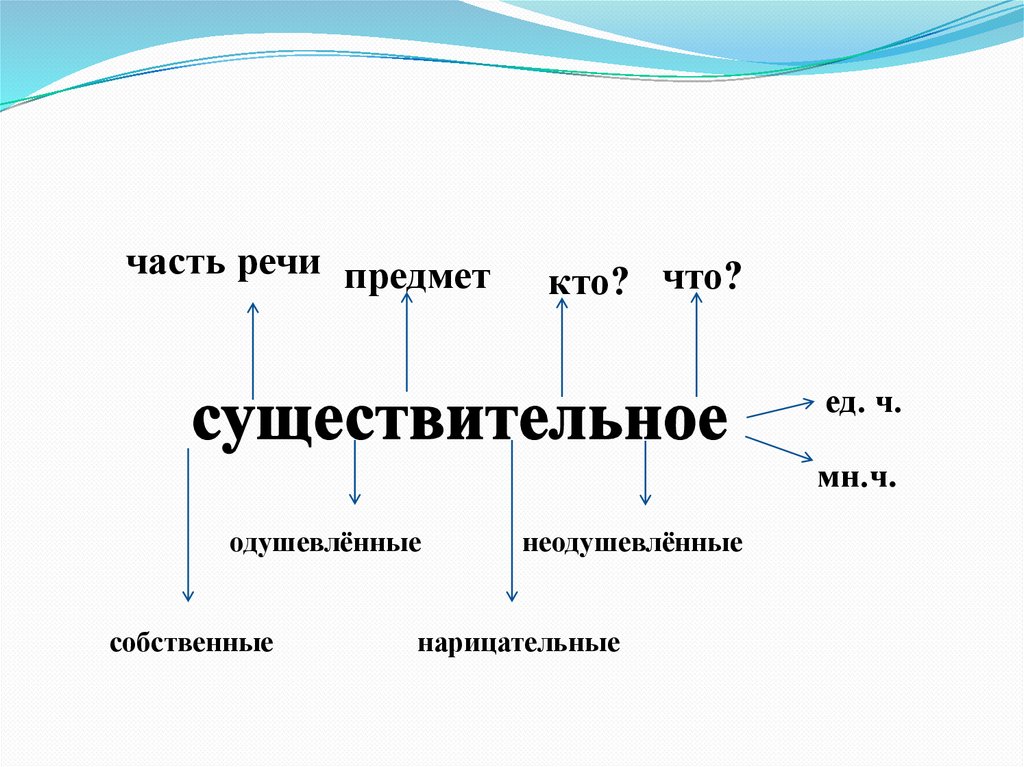 часть речи

предмет

кто?

что?

существительное

ед. ч.

мн.ч.

одушевлённые

неодушевлённые

собственные

нарицательные